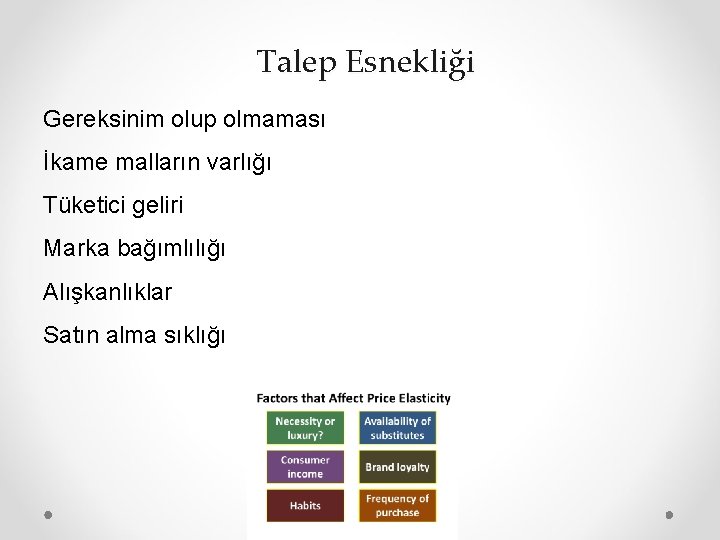 Talep Esnekliği

Gereksinim olup olmaması

İkame malların varlığı

Tüketici geliri

Marka bağımlılığı

Alışkanlıklar

Satın alma sıklığı

Factors that Affect Price Elasticity

Necessity or luxury?

Availability of substitutes

Consumer income

Brand loyalty

Habits

Frequency of purchase